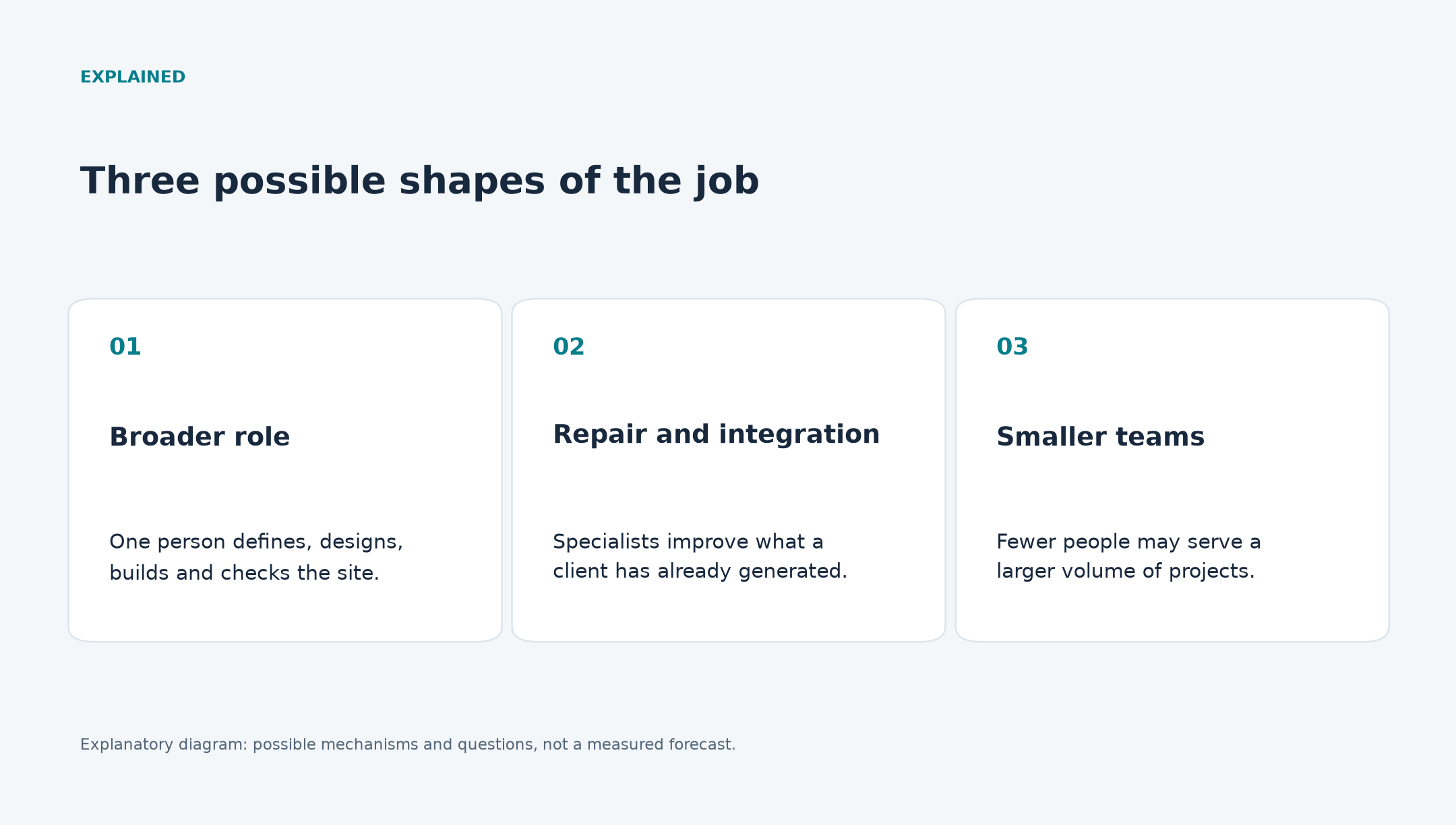 EXPLAINED

Three possible shapes of the job

01

Broader role

One person defines, designs, builds and checks the site.

02

Repair and integration

Specialists improve what a client has already generated.

03

Smaller teams

Fewer people may serve a larger volume of projects.

Explanatory diagram: possible mechanisms and questions, not a measured forecast.